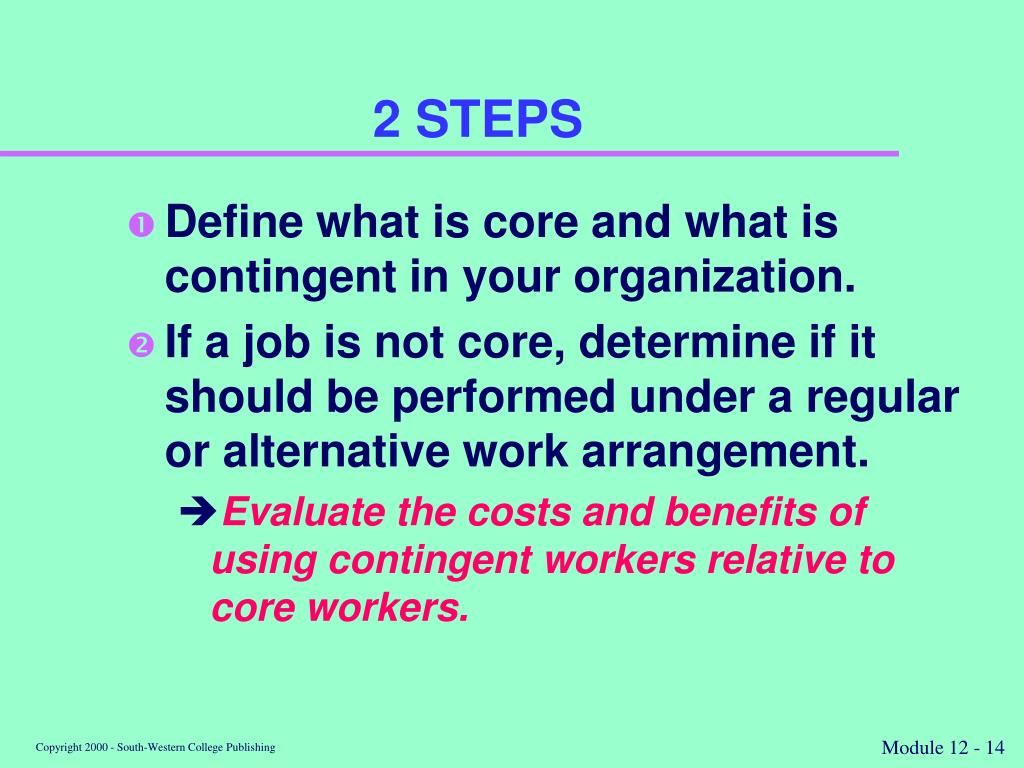 2 STEPS

❶ Define what is core and what is contingent in your organization.

❷ If a job is not core, determine if it should be performed under a regular or alternative work arrangement.

➔ Evaluate the costs and benefits of using contingent workers relative to core workers.

Copyright 2000 - South-Western College Publishing

Module 12 - 14